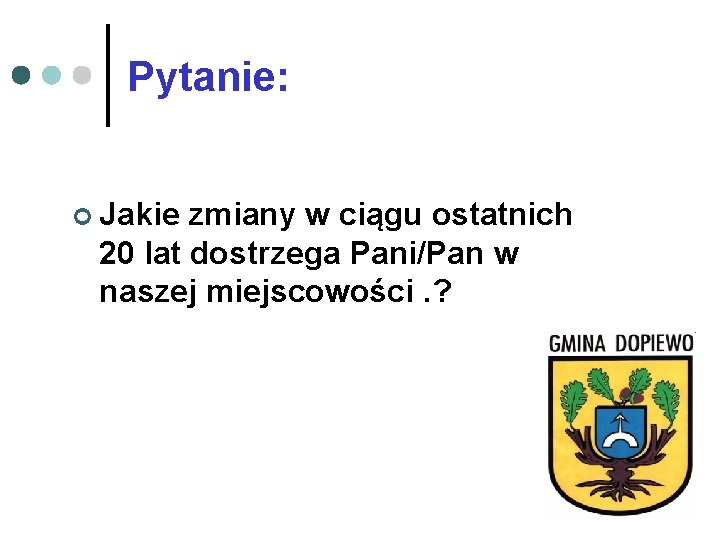 Pytanie:

Jakie zmiany w ciągu ostatnich 20 lat dostrzega Pani/Pan w naszej miejscowości .?

GMINA DOPIEWO